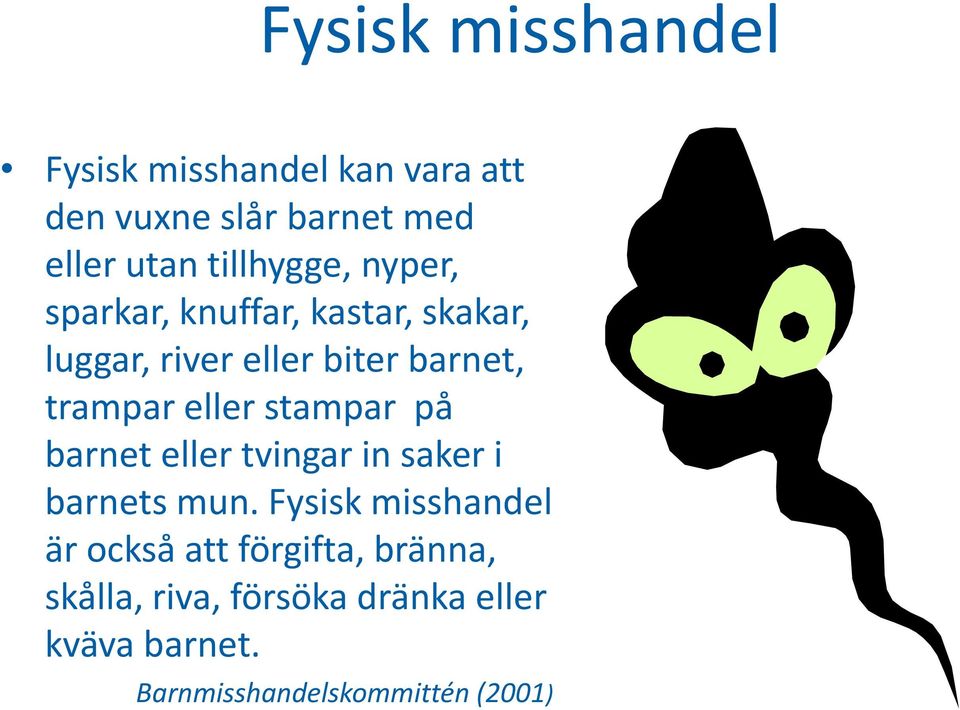 Fysisk misshandel

• Fysisk misshandel kan vara att den vuxne slår barnet med eller utan tillhygge, nyper, sparkar, knuffar, kastar, skakar, luggar, river eller biter barnet, trampar eller stampar på barnet eller tvingar in saker i barnets mun. Fysisk misshandel är också att förgifta, bränna, skålla, riva, försöka dränka eller kväva barnet.

Barnmisshandelskommittén (2001)